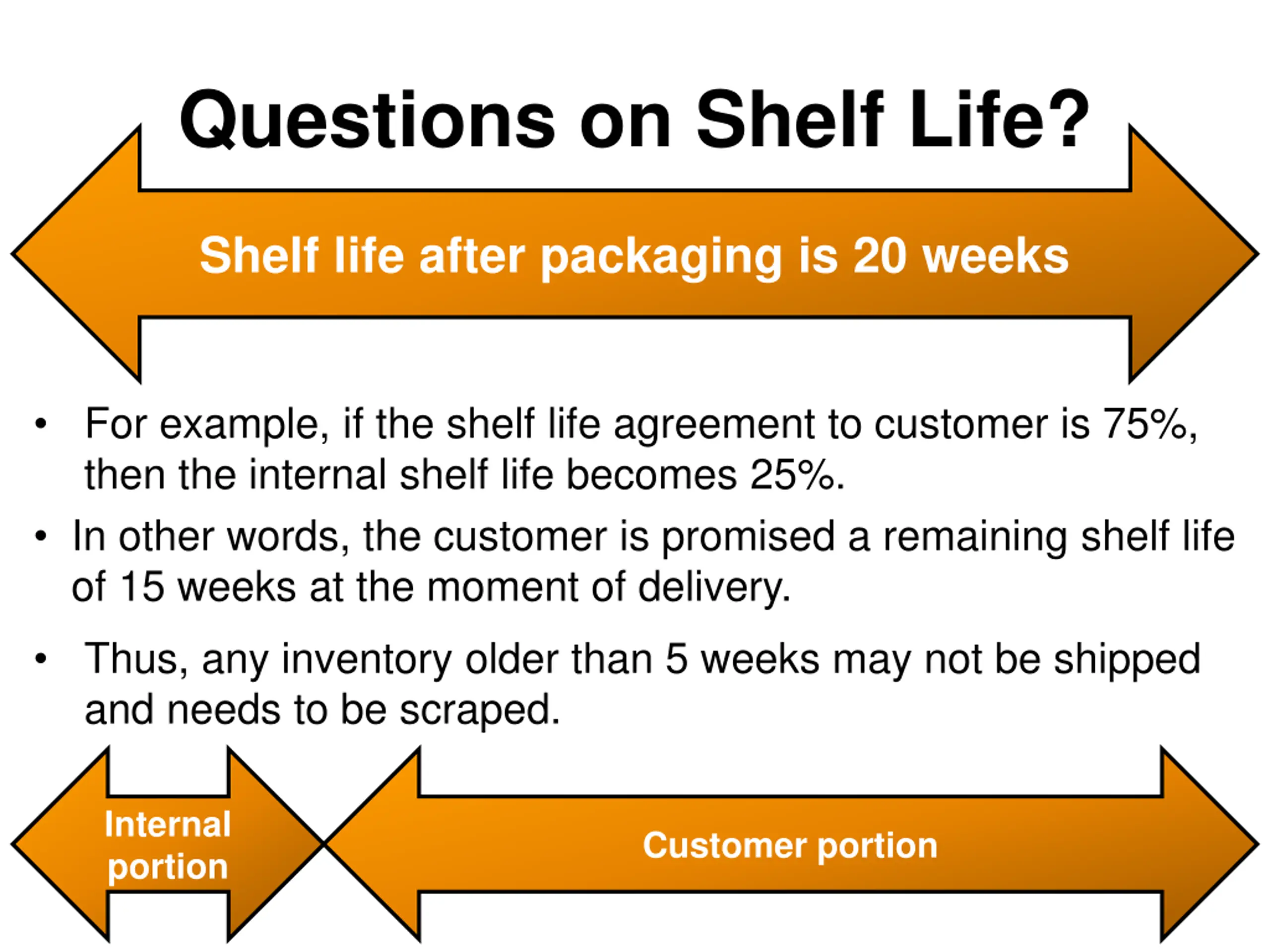 Questions on Shelf Life?

Shelf life after packaging is 20 weeks

• For example, if the shelf life agreement to customer is 75%, then the internal shelf life becomes 25%.

• In other words, the customer is promised a remaining shelf life of 15 weeks at the moment of delivery.

• Thus, any inventory older than 5 weeks may not be shipped and needs to be scraped.

Internal portion

Customer portion